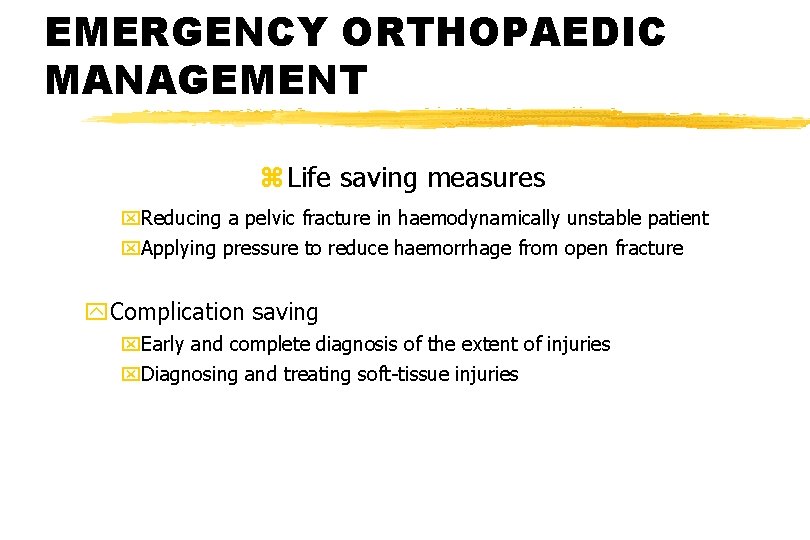 EMERGENCY ORTHOPAEDIC MANAGEMENT

Life saving measures
Reducing a pelvic fracture in haemodynamically unstable patient
Applying pressure to reduce haemorrhage from open fracture

Complication saving
Early and complete diagnosis of the extent of injuries
Diagnosing and treating soft-tissue injuries